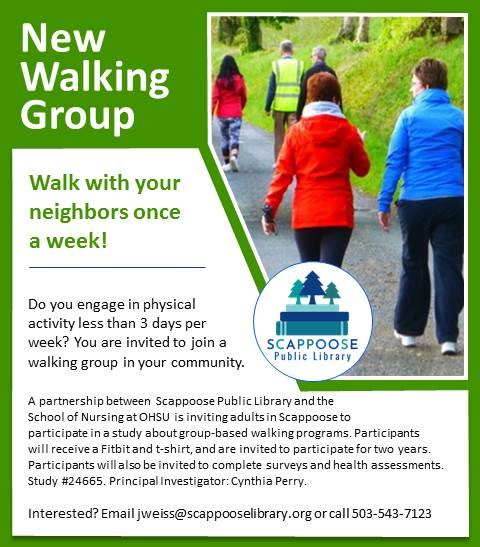 New Walking Group

Walk with your neighbors once a week!

Do you engage in physical activity less than 3 days per week? You are invited to join a walking group in your community.

SCAPPOOSE Public Library

A partnership between Scappoose Public Library and the School of Nursing at OHSU is inviting adults in Scappoose to participate in a study about group-based walking programs. Participants will receive a Fitbit and t-shirt, and are invited to participate for two years. Participants will also be invited to complete surveys and health assessments. Study #24665. Principal Investigator: Cynthia Perry.

Interested? Email jweiss@scappooselibrary.org or call 503-543-7123